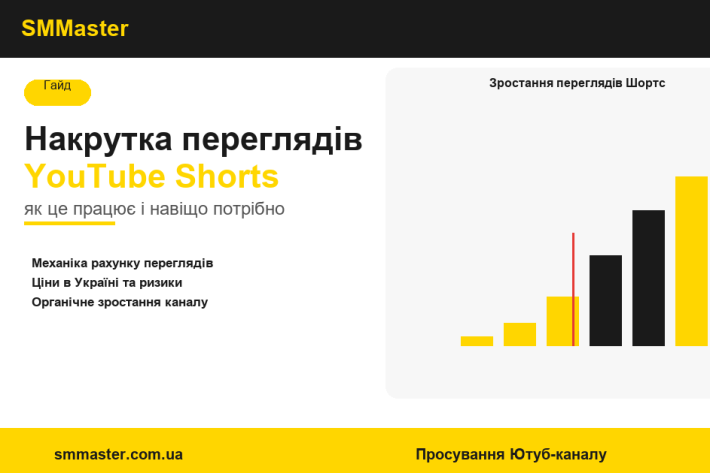 SMMaster

Гайд

Накрутка переглядів
YouTube Shorts
як це працює і навіщо потрібно

Механіка рахунку переглядів
Ціни в Україні та ризики
Органічне зростання каналу

Зростання переглядів Шортс

smmaster.com.ua

Просування Ютуб-каналу